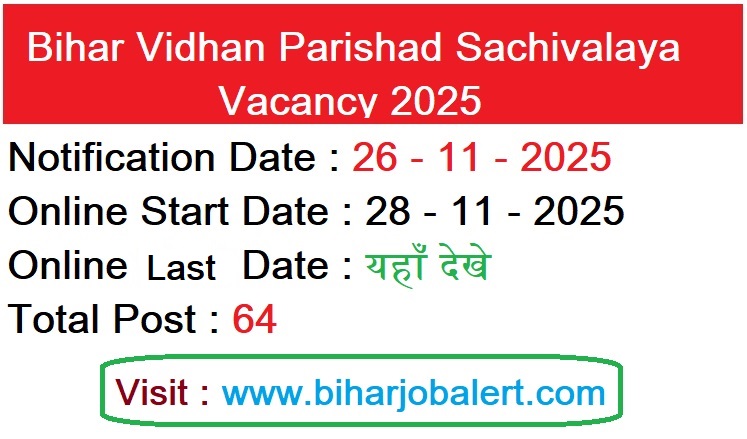 Bihar Vidhan Parishad Sachivalaya Vacancy 2025

Notification Date : 26 - 11 - 2025

Online Start Date : 28 - 11 - 2025

Online Last Date : यहाँ देखे

Total Post : 64

Visit : www.biharjobalert.com